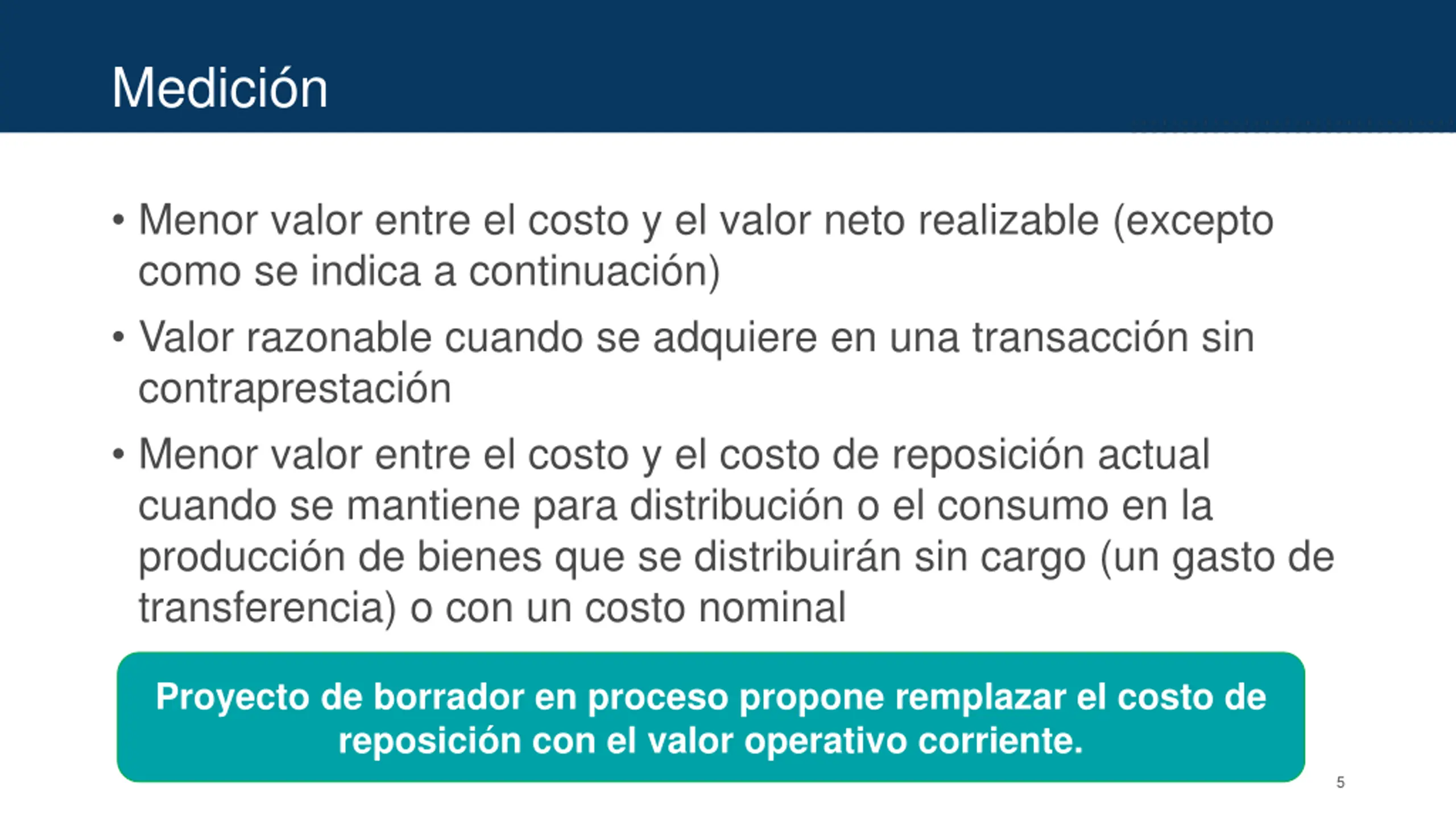 Medición

• Menor valor entre el costo y el valor neto realizable (excepto como se indica a continuación)

• Valor razonable cuando se adquiere en una transacción sin contraprestación

• Menor valor entre el costo y el costo de reposición actual cuando se mantiene para distribución o el consumo en la producción de bienes que se distribuirán sin cargo (un gasto de transferencia) o con un costo nominal

Proyecto de borrador en proceso propone remplazar el costo de reposición con el valor operativo corriente.

5